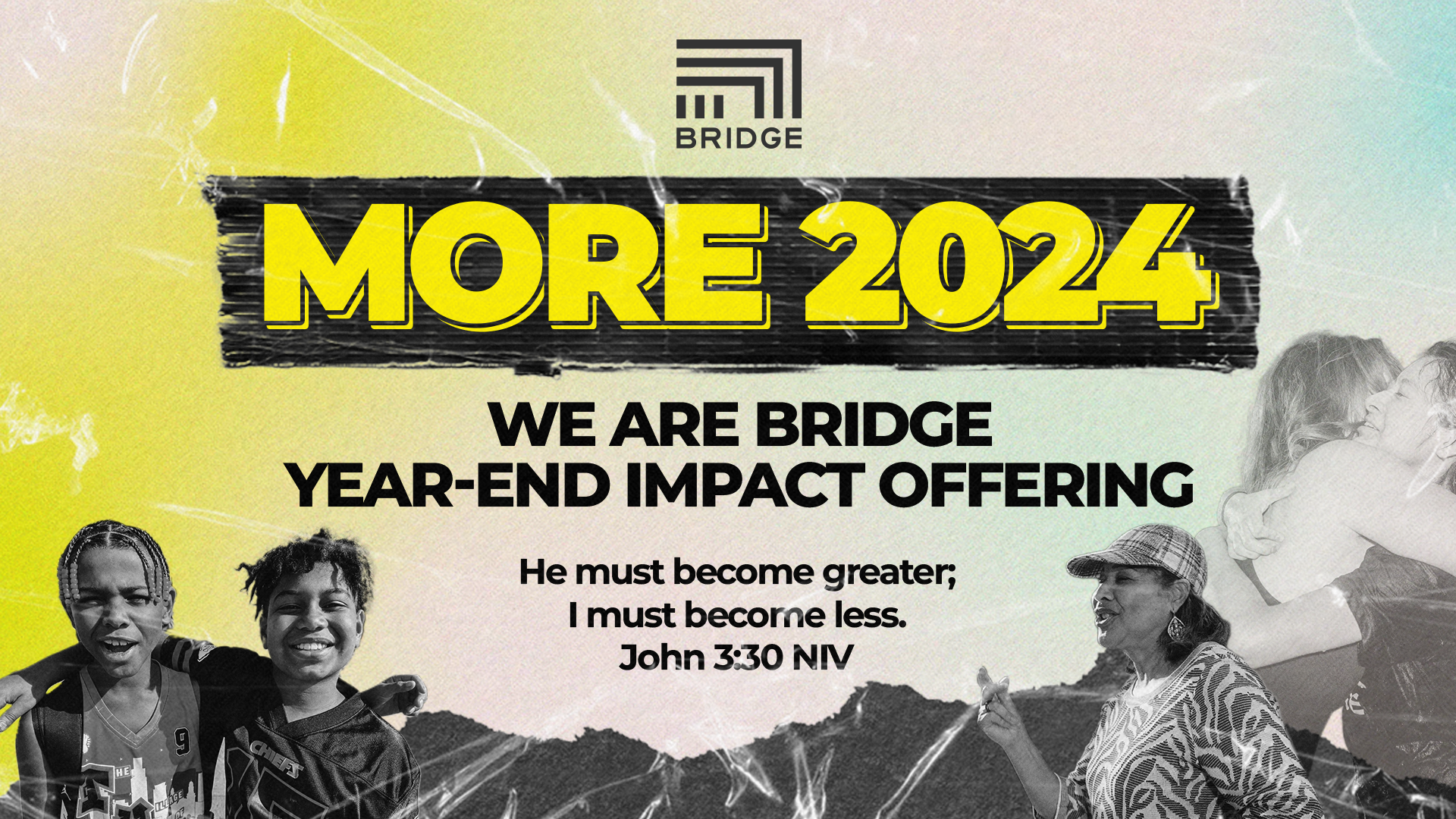 BRIDGE

MORE 2024

WE ARE BRIDGE
YEAR-END IMPACT OFFERING

He must become greater;
I must become less.
John 3:30 NIV

9
CHIEFS